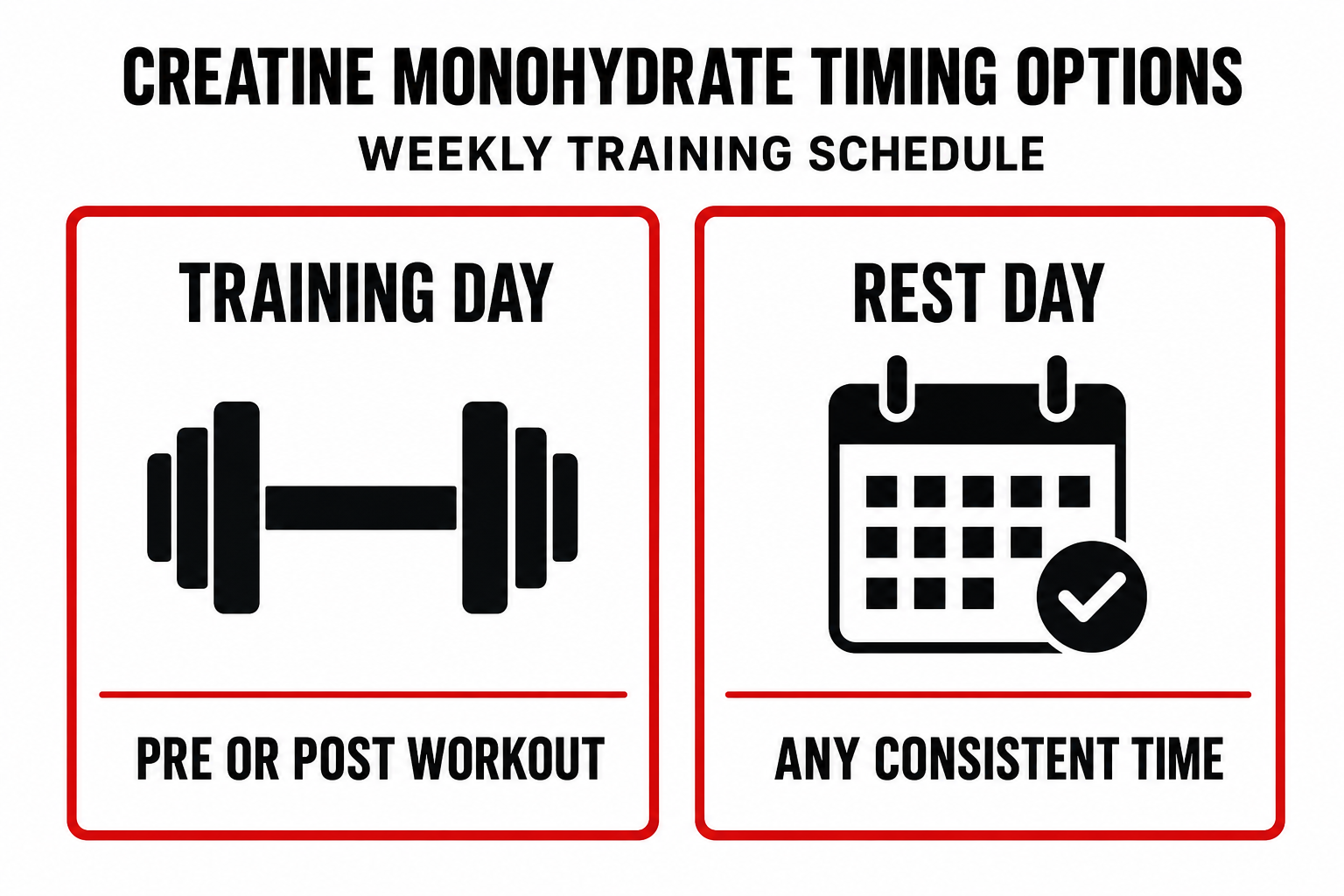 CREATINE MONOHYDRATE TIMING OPTIONS
WEEKLY TRAINING SCHEDULE

TRAINING DAY

PRE OR POST WORKOUT

REST DAY

ANY CONSISTENT TIME